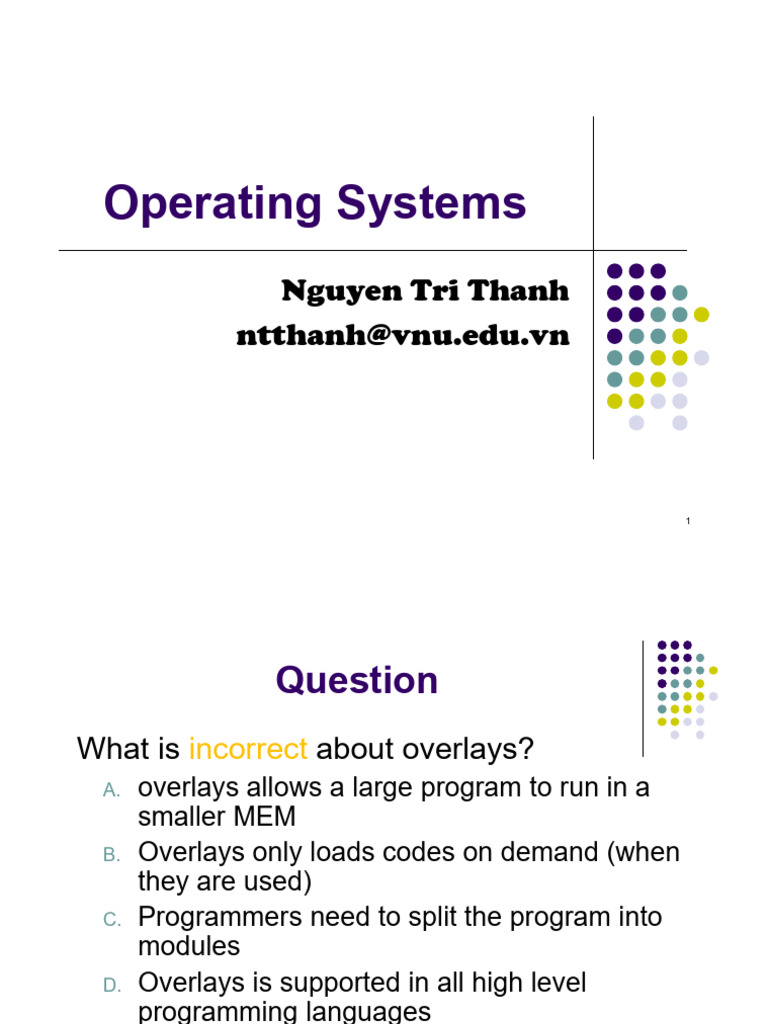 Operating Systems

Nguyen Tri Thanh
ntthanh@vnu.edu.vn

1

Question

What is incorrect about overlays?

A. overlays allows a large program to run in a smaller MEM

B. Overlays only loads codes on demand (when they are used)

C. Programmers need to split the program into modules

D. Overlays is supported in all high level programming languages